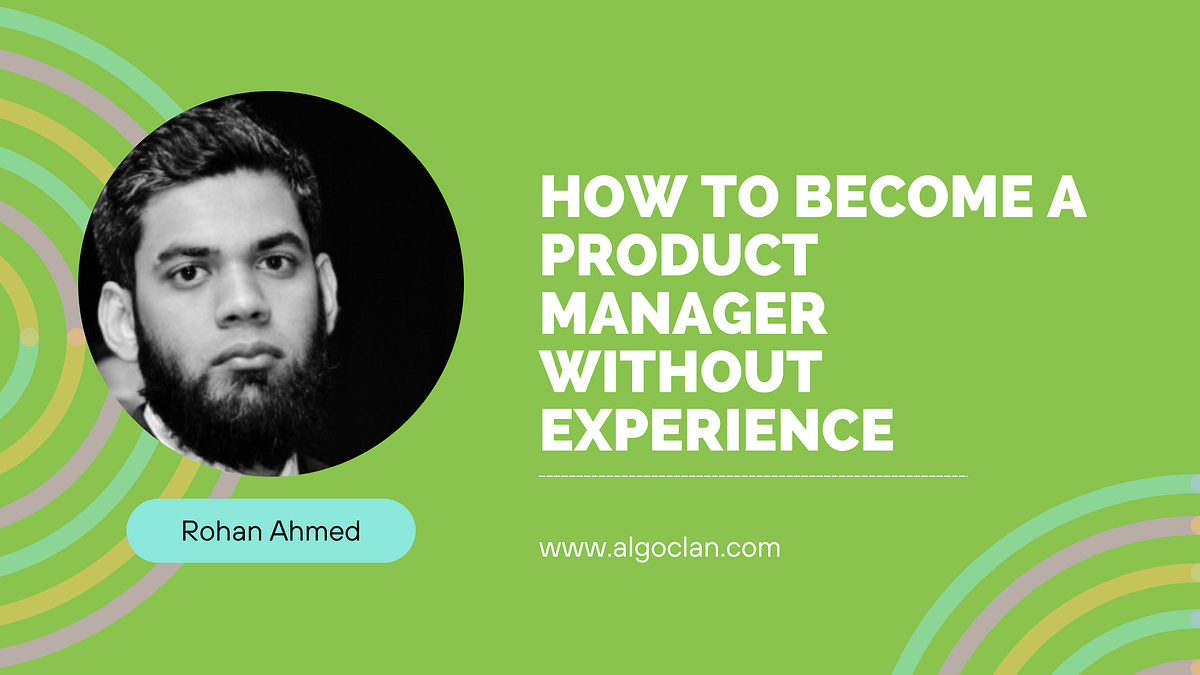 HOW TO BECOME A PRODUCT MANAGER WITHOUT EXPERIENCE

Rohan Ahmed

www.algoclan.com